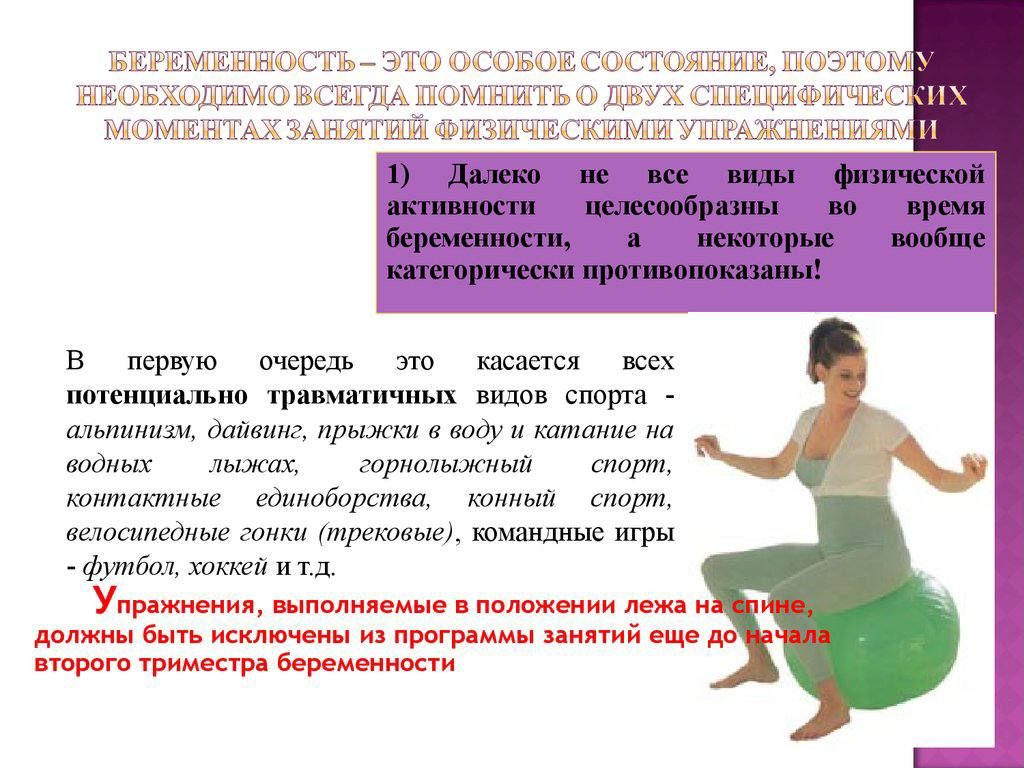 БЕРЕМЕННОСТЬ – ЭТО ОСОБОЕ СОСТОЯНИЕ, ПОЭТОМУ НЕОБХОДИМО ВСЕГДА ПОМНИТЬ О ДВУХ СПЕЦИФИЧЕСКИХ МОМЕНТАХ ЗАНЯТИЙ ФИЗИЧЕСКИМИ УПРАЖНЕНИЯМИ

1) Далеко не все виды физической активности целесообразны во время беременности, а некоторые вообще категорически противопоказаны!

В первую очередь это касается всех потенциально травматичных видов спорта - альпинизм, дайвинг, прыжки в воду и катание на водных лыжах, горнолыжный спорт, контактные единоборства, конный спорт, велосипедные гонки (трековые), командные игры - футбол, хоккей и т.д.

Упражнения, выполняемые в положении лежа на спине, должны быть исключены из программы занятий еще до начала второго триместра беременности